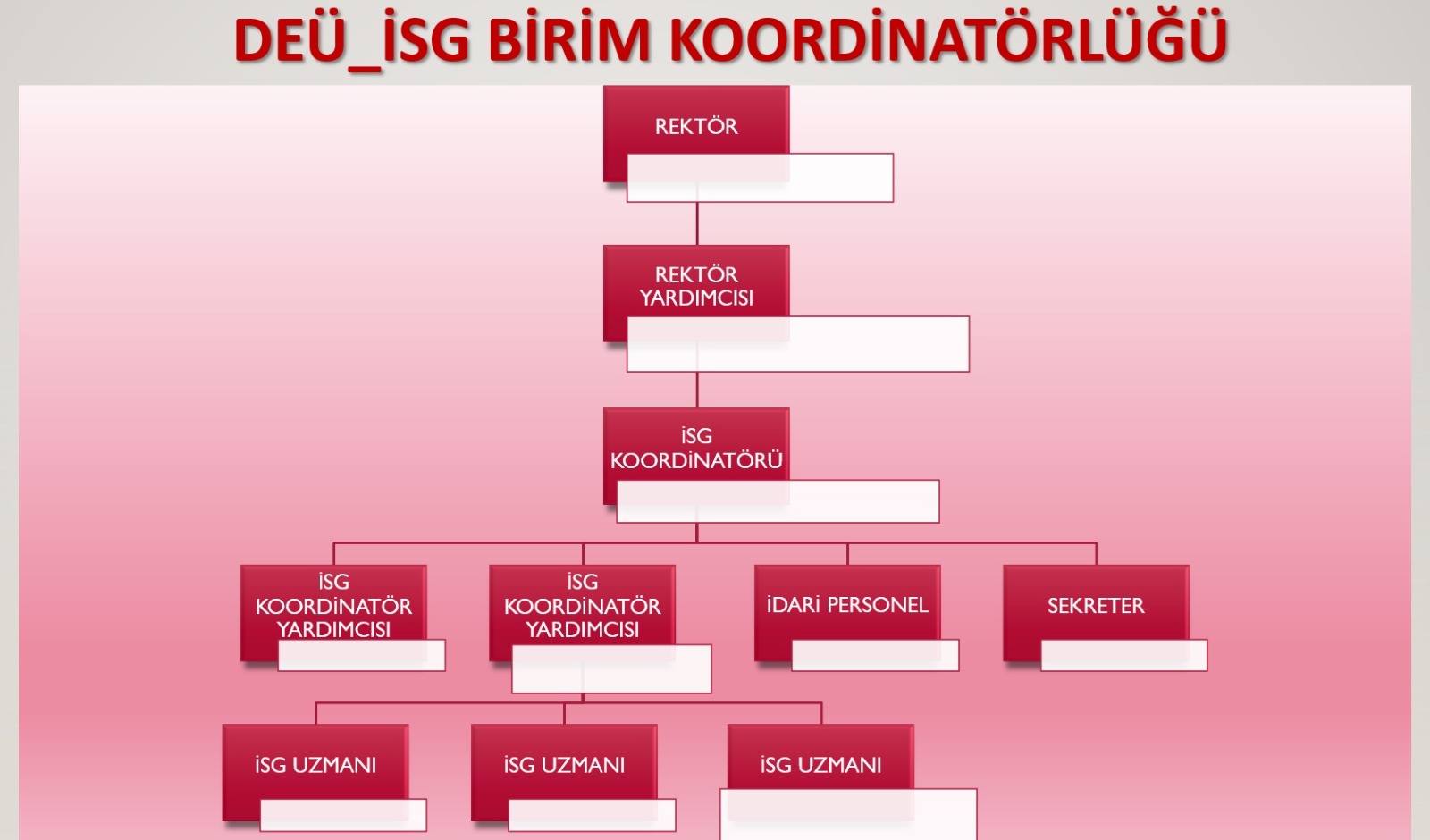 DEÜ_İSG BİRİM KOORDİNATÖRLÜĞÜ

REKTÖR

REKTÖR YARDIMCISI

İSG KOORDİNATÖRÜ

İSG KOORDİNATÖR YARDIMCISI

İSG KOORDİNATÖR YARDIMCISI

İDARİ PERSONEL

SEKRETER

İSG UZMANI

İSG UZMANI

İSG UZMANI